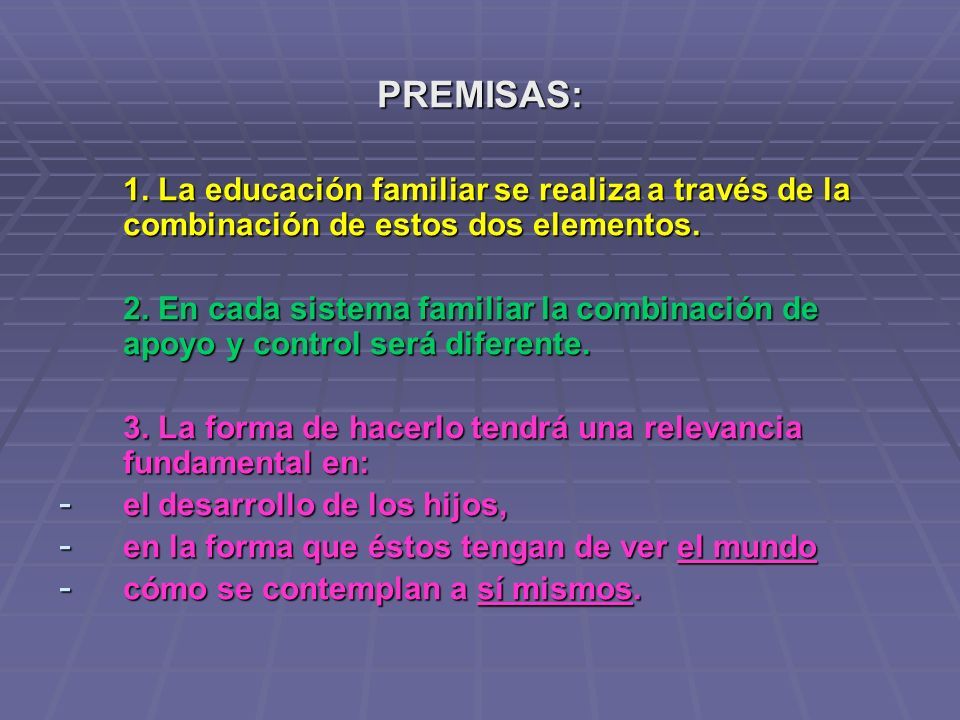 PREMISAS:

1. La educación familiar se realiza a través de la combinación de estos dos elementos.

2. En cada sistema familiar la combinación de apoyo y control será diferente.

3. La forma de hacerlo tendrá una relevancia fundamental en:
- el desarrollo de los hijos,
- en la forma que éstos tengan de ver el mundo
- cómo se contemplan a sí mismos.